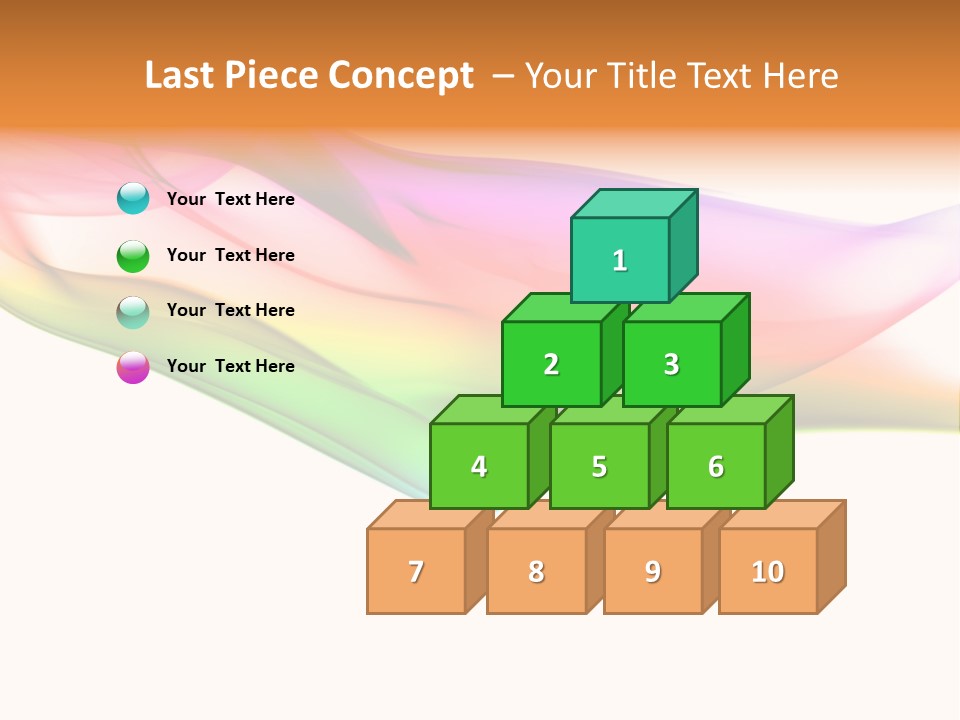 Last Piece Concept – Your Title Text Here

Your Text Here

Your Text Here

Your Text Here

Your Text Here

1

2 3

4 5 6

7 8 9 10